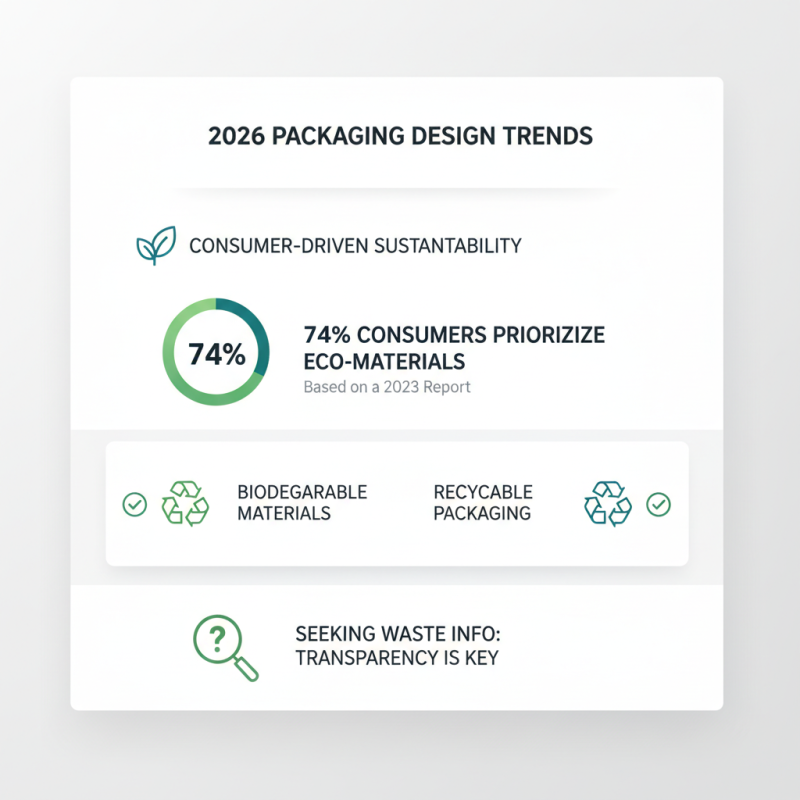 2026 PACKAGING DESIGN TRENDS

CONSUMER-DRIVEN SUSTANTABILITY

74%

74% CONSUMERS PRIORIZIZE ECO-MATERIALS

Based on a 2023 Report

BIODEGARABLE MATERIALS

RECYCABLE PACKAGING

SEEKING WASTE INFO: TRANSPARENCY IS KEY